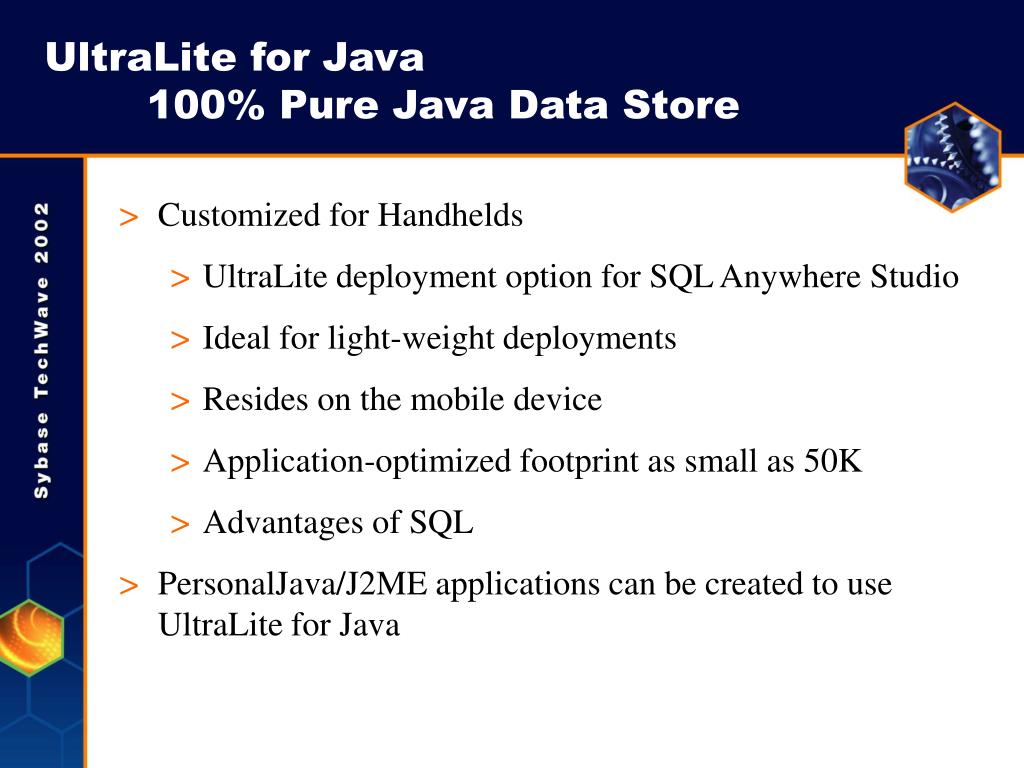 UltraLite for Java
100% Pure Java Data Store

Sybase TechWave 2002

> Customized for Handhelds

> UltraLite deployment option for SQL Anywhere Studio

> Ideal for light-weight deployments

> Resides on the mobile device

> Application-optimized footprint as small as 50K

> Advantages of SQL

> PersonalJava/J2ME applications can be created to use UltraLite for Java